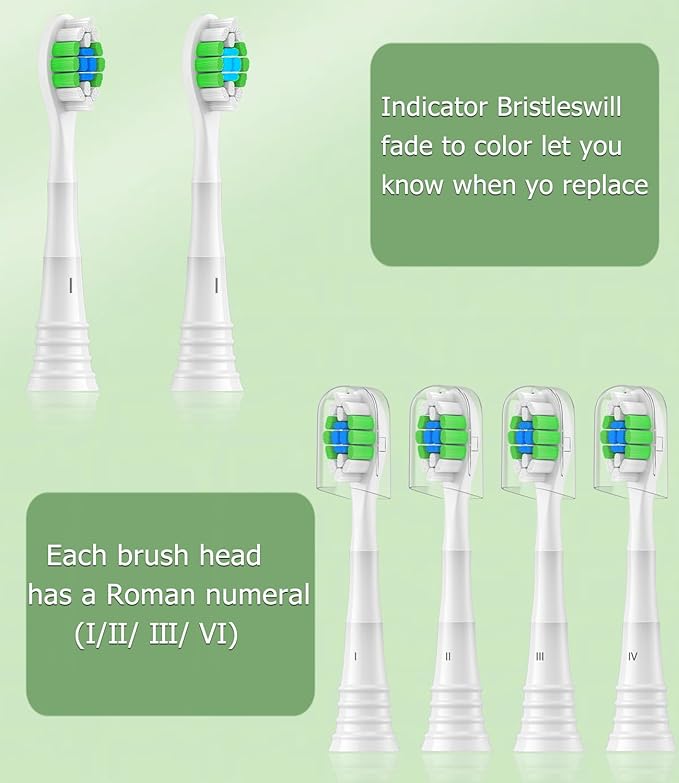 I

I

Indicator Bristleswill fade to color let you know when yo replace

Each brush head has a Roman numeral (I/II/ III/ VI)

I

II

III

IV